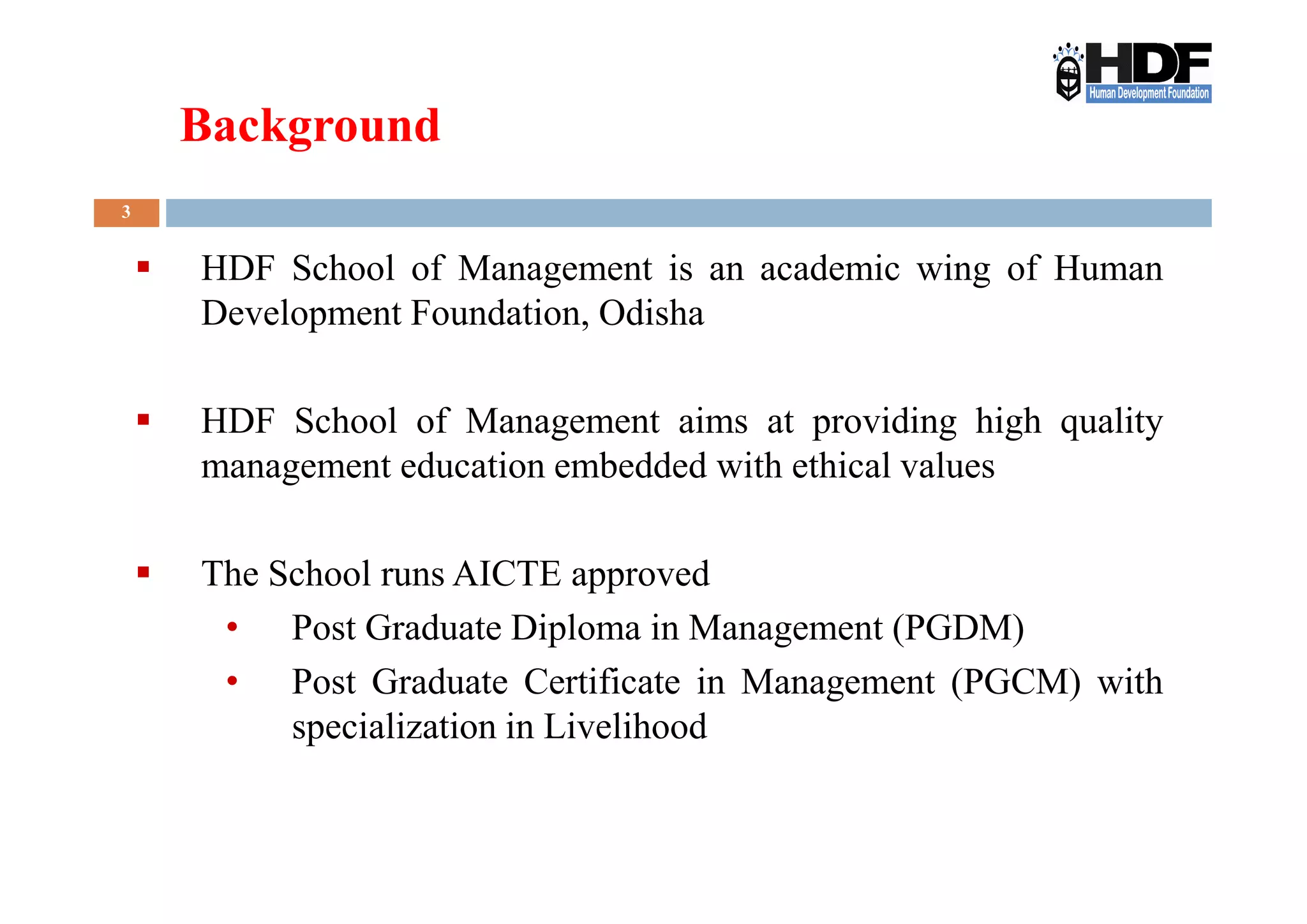 HDF
Human Development Foundation

Background

3

▪ HDF School of Management is an academic wing of Human Development Foundation, Odisha

▪ HDF School of Management aims at providing high quality management education embedded with ethical values

▪ The School runs AICTE approved
• Post Graduate Diploma in Management (PGDM)
• Post Graduate Certificate in Management (PGCM) with specialization in Livelihood